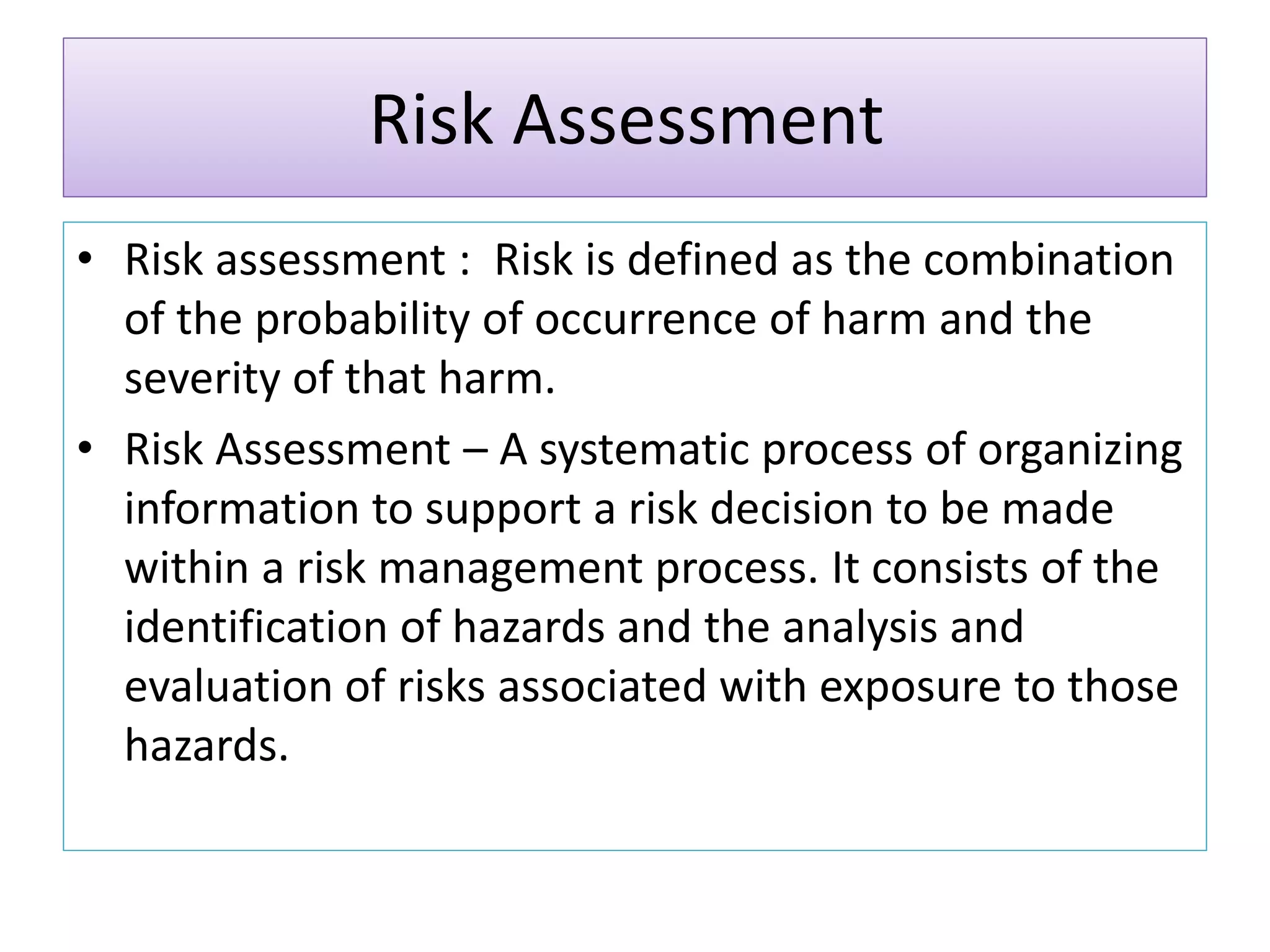 Risk Assessment

• Risk assessment : Risk is defined as the combination of the probability of occurrence of harm and the severity of that harm.

• Risk Assessment – A systematic process of organizing information to support a risk decision to be made within a risk management process. It consists of the identification of hazards and the analysis and evaluation of risks associated with exposure to those hazards.